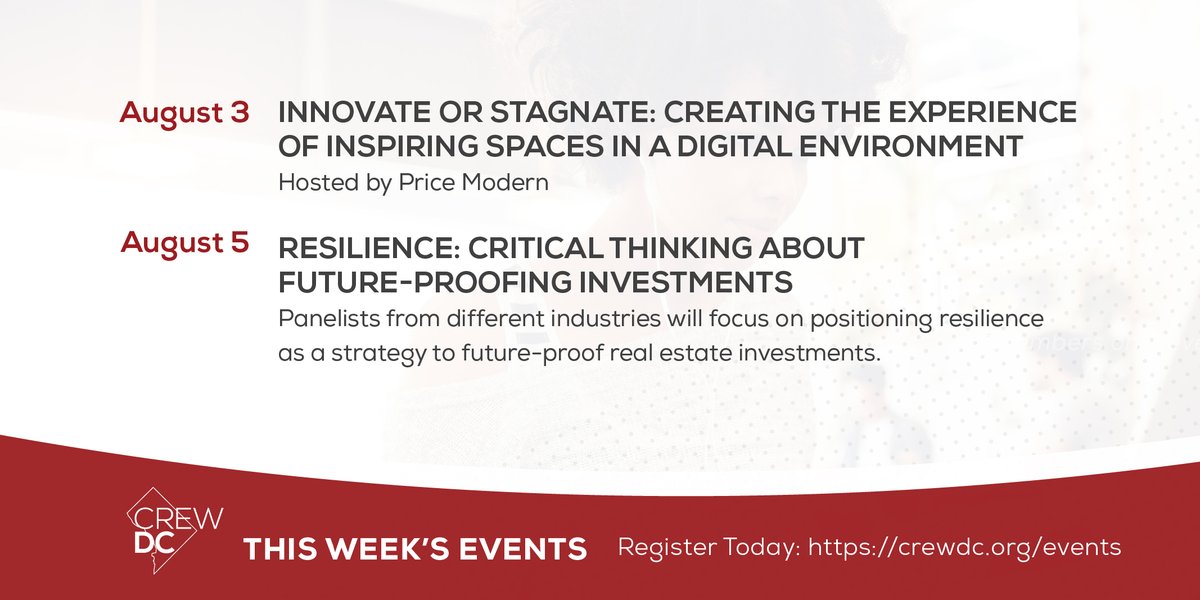 August 3 INNOVATE OR STAGNATE: CREATING THE EXPERIENCE OF INSPIRING SPACES IN A DIGITAL ENVIRONMENT
Hosted by Price Modern

August 5 RESILIENCE: CRITICAL THINKING ABOUT FUTURE-PROOFING INVESTMENTS
Panelists from different industries will focus on positioning resilience as a strategy to future-proof real estate investments.

CREW DC

THIS WEEK'S EVENTS Register Today: https://crewdc.org/events